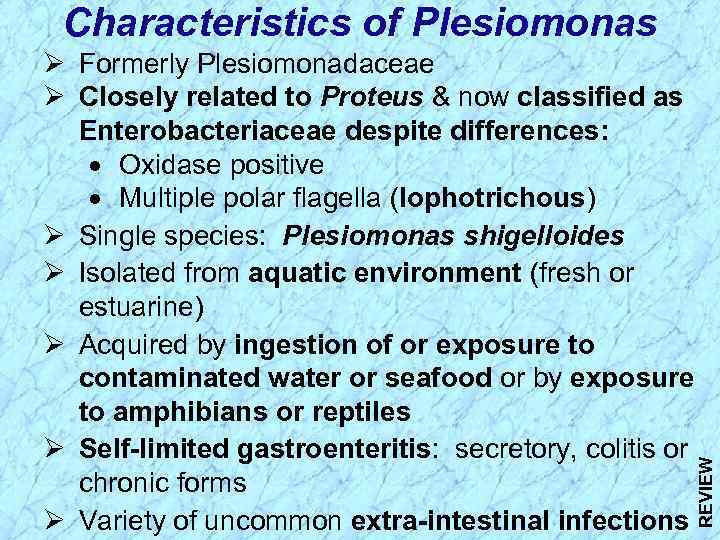 Characteristics of Plesiomonas

➢ Formerly Plesiomonadaceae
➢ Closely related to Proteus & now classified as Enterobacteriaceae despite differences:
• Oxidase positive
• Multiple polar flagella (lophotrichous)
➢ Single species: Plesiomonas shigelloides
➢ Isolated from aquatic environment (fresh or estuarine)
➢ Acquired by ingestion of or exposure to contaminated water or seafood or by exposure to amphibians or reptiles
➢ Self-limited gastroenteritis: secretory, colitis or chronic forms
➢ Variety of uncommon extra-intestinal infections

REVIEW